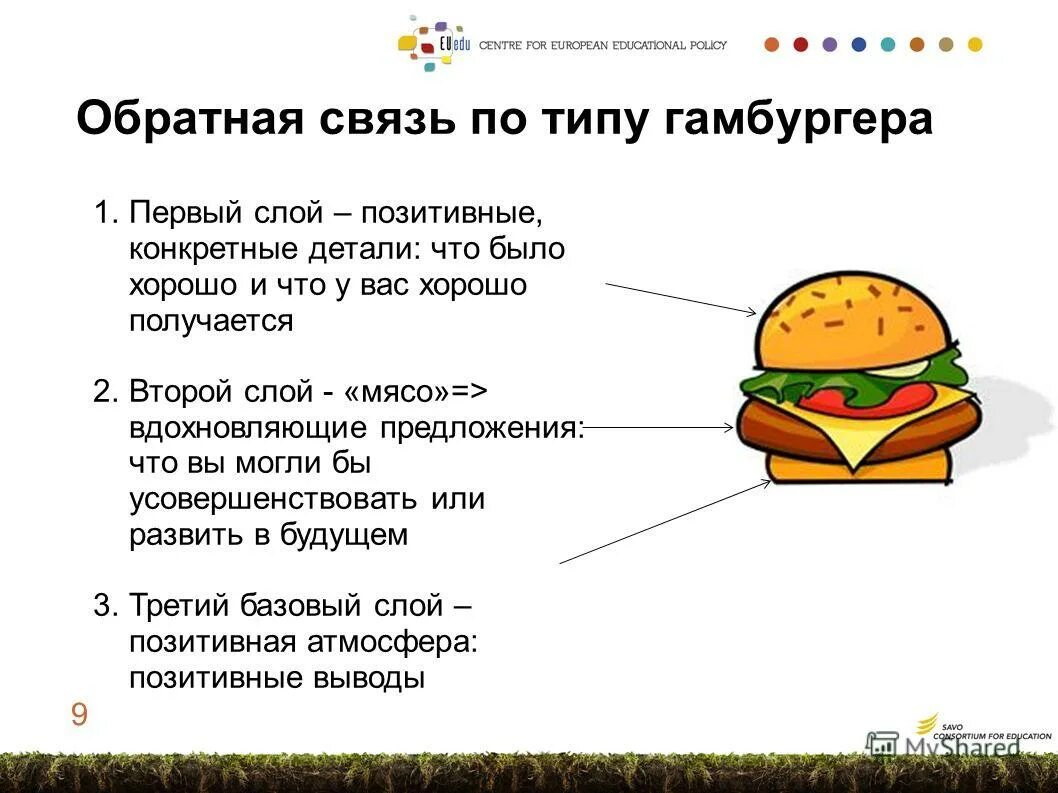 EUedu CENTRE FOR EUROPEAN EDUCATIONAL POLICY

Обратная связь по типу гамбургера

1. Первый слой – позитивные, конкретные детали: что было хорошо и что у вас хорошо получается

2. Второй слой - «мясо»=> вдохновляющие предложения: что вы могли бы усовершенствовать или развить в будущем

3. Третий базовый слой – позитивная атмосфера: позитивные выводы

9

SAVO CONSORTIUM FOR EDUCATION

MyShared